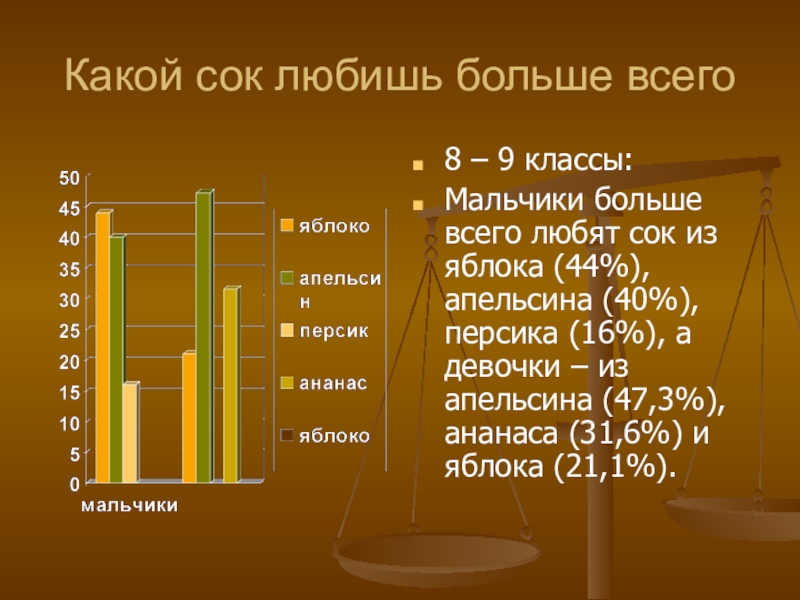 Какой сок любишь больше всего

50
45
40
35
30
25
20
15
10
5
0
мальчики

яблоко
апельсин
персик
ананас
яблоко

8 – 9 классы:

Мальчики больше всего любят сок из яблока (44%), апельсина (40%), персика (16%), а девочки – из апельсина (47,3%), ананаса (31,6%) и яблока (21,1%).